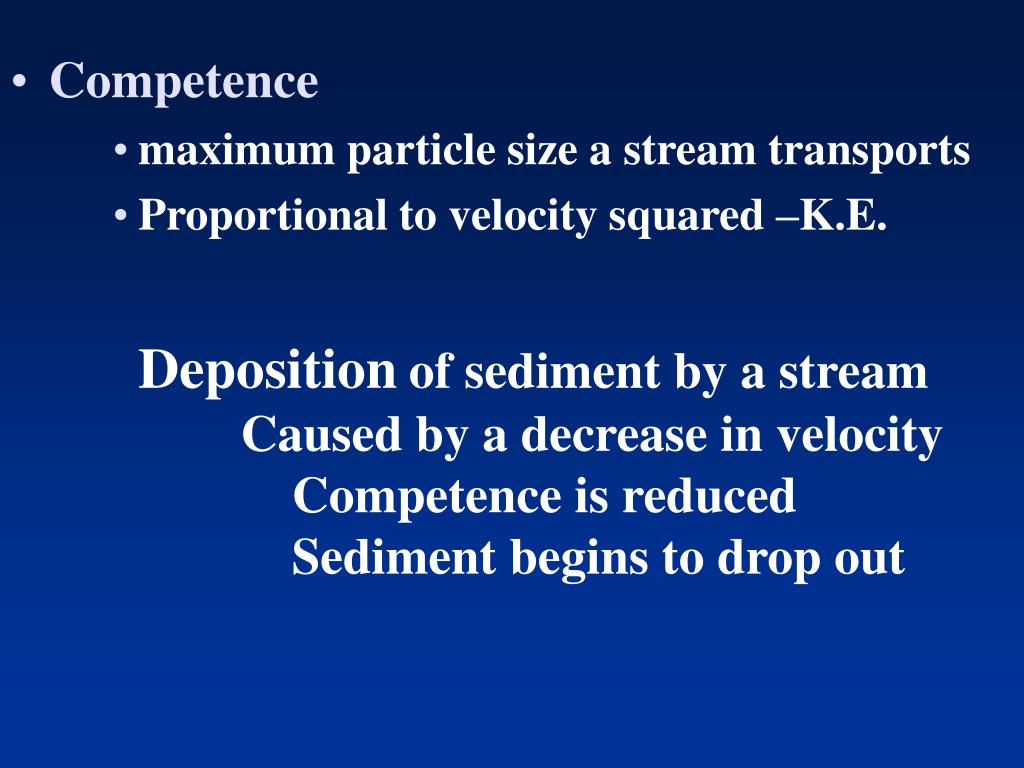 • Competence

• maximum particle size a stream transports

• Proportional to velocity squared –K.E.

Deposition of sediment by a stream

Caused by a decrease in velocity

Competence is reduced

Sediment begins to drop out